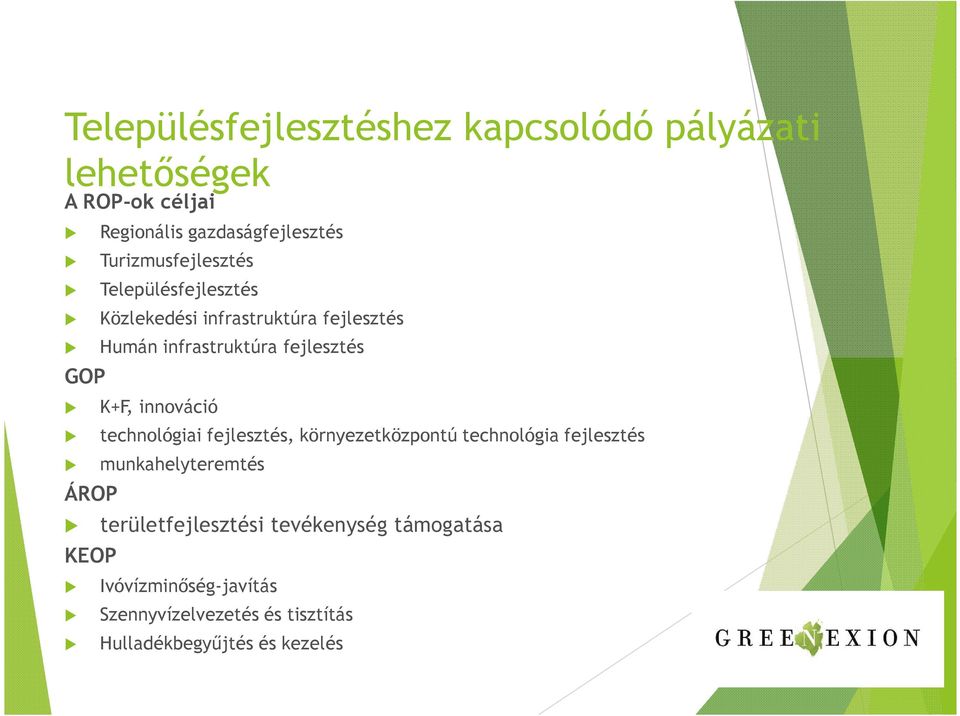 Településfejlesztéshez kapcsolódó pályázati lehetőségek

A ROP-ok céljai

Regionális gazdaságfejlesztés

Turizmusfejlesztés

Településfejlesztés

Közlekedési infrastruktúra fejlesztés

Humán infrastruktúra fejlesztés

GOP

K+F, innováció

technológiai fejlesztés, környezetközpontú technológia fejlesztés

munkahelyteremtés

ÁROP

területfejlesztési tevékenység támogatása

KEOP

Ivóvízminőség-javítás

Szennyvízelvezetés és tisztítás

Hulladékbegyűjtés és kezelés

GREENEXION